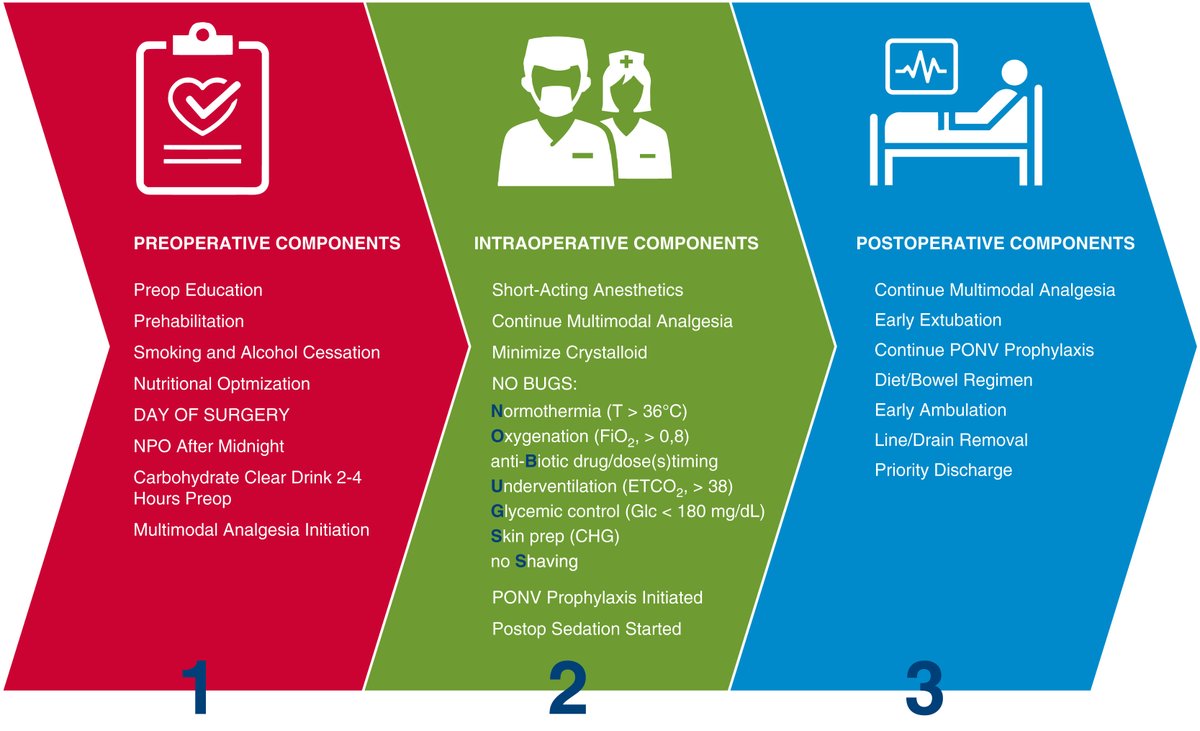 PREOPERATIVE COMPONENTS

Preop Education
Prehabilitation
Smoking and Alcohol Cessation
Nutritional Optmization
DAY OF SURGERY
NPO After Midnight
Carbohydrate Clear Drink 2-4 Hours Preop
Multimodal Analgesia Initiation

1

INTRAOPERATIVE COMPONENTS

Short-Acting Anesthetics
Continue Multimodal Analgesia
Minimize Crystalloid
NO BUGS:
Normothermia (T > 36°C)
Oxygenation ($FiO_2$, > 0,8)
anti-Biotic drug/dose(s)timing
Underventilation ($ETCO_2$, > 38)
Glycemic control (Glc < 180 mg/dL)
Skin prep (CHG)
no Shaving
PONV Prophylaxis Initiated
Postop Sedation Started

2

POSTOPERATIVE COMPONENTS

Continue Multimodal Analgesia
Early Extubation
Continue PONV Prophylaxis
Diet/Bowel Regimen
Early Ambulation
Line/Drain Removal
Priority Discharge

3